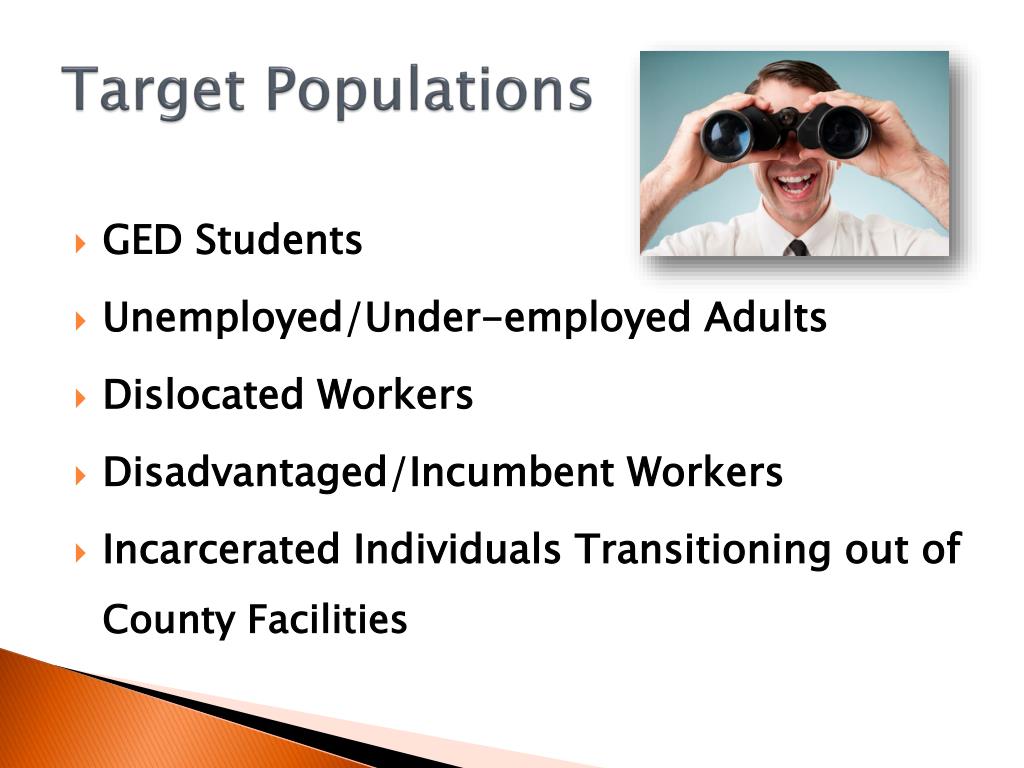 Target Populations

GED Students

Unemployed/Under-employed Adults

Dislocated Workers

Disadvantaged/Incumbent Workers

Incarcerated Individuals Transitioning out of County Facilities